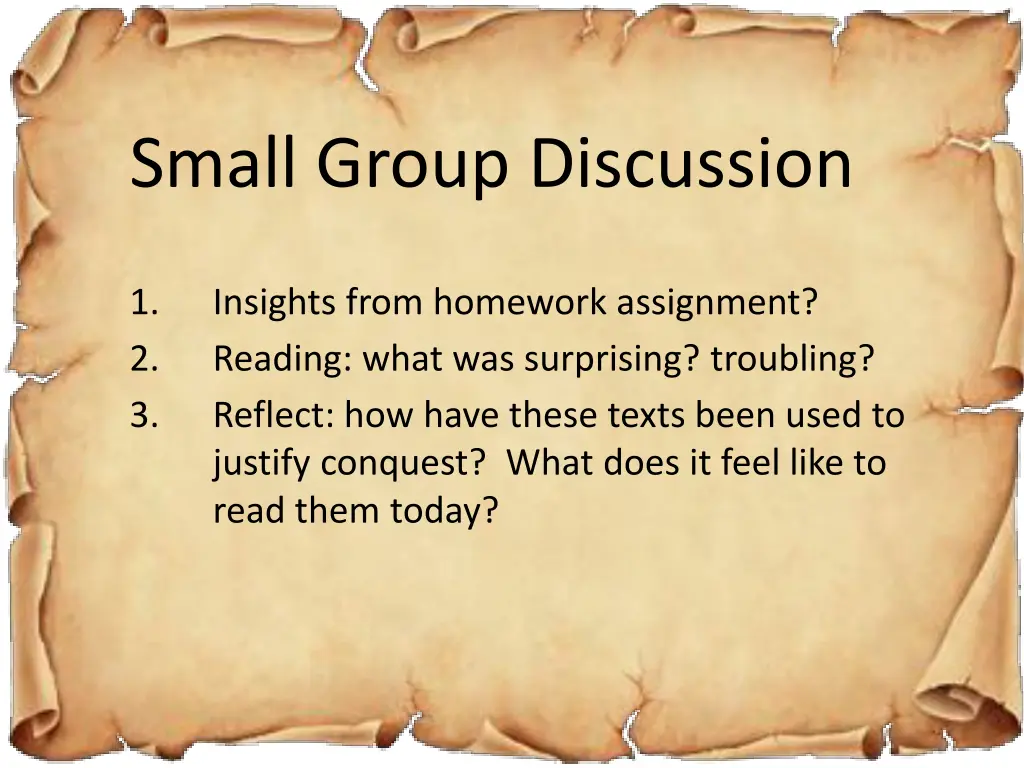 Small Group Discussion

1. Insights from homework assignment?
2. Reading: what was surprising? troubling?
3. Reflect: how have these texts been used to justify conquest? What does it feel like to read them today?